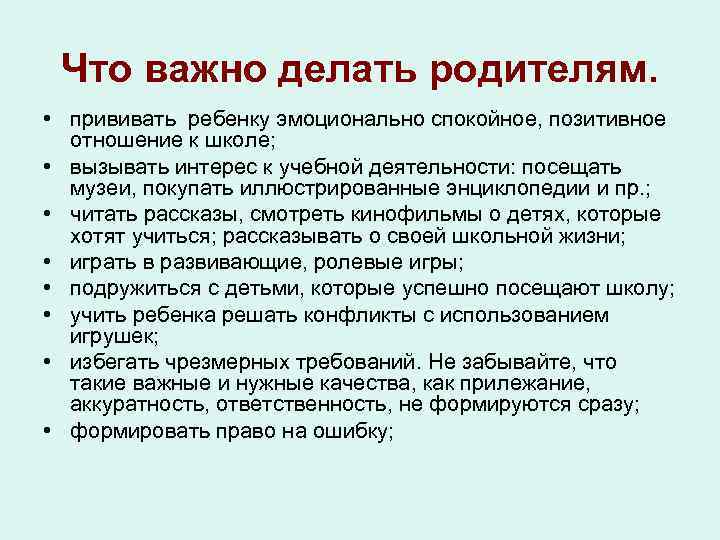 Что важно делать родителям.

• прививать ребенку эмоционально спокойное, позитивное отношение к школе;
• вызывать интерес к учебной деятельности: посещать музеи, покупать иллюстрированные энциклопедии и пр.;
• читать рассказы, смотреть кинофильмы о детях, которые хотят учиться; рассказывать о своей школьной жизни;
• играть в развивающие, ролевые игры;
• подружиться с детьми, которые успешно посещают школу;
• учить ребенка решать конфликты с использованием игрушек;
• избегать чрезмерных требований. Не забывайте, что такие важные и нужные качества, как прилежание, аккуратность, ответственность, не формируются сразу;
• формировать право на ошибку;